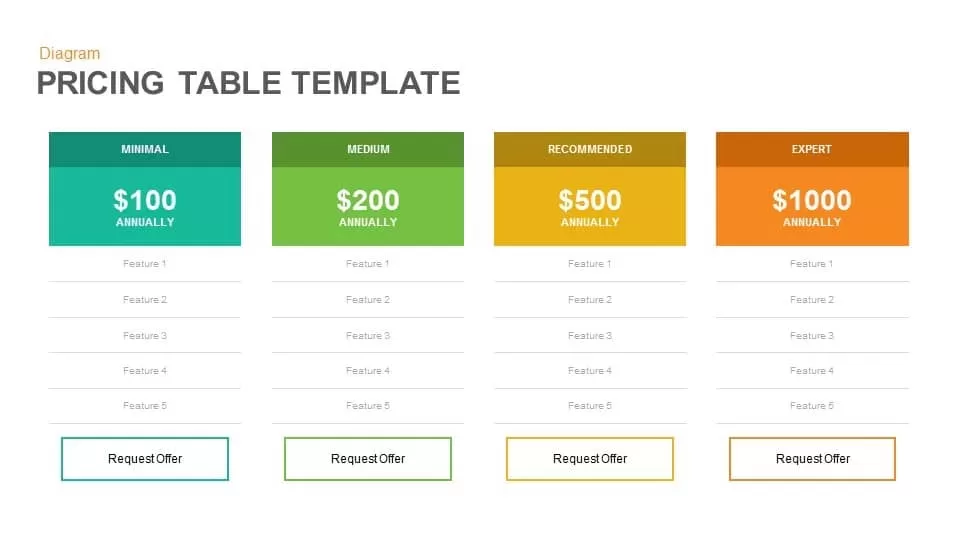 Diagram
PRICING TABLE TEMPLATE

| MINIMAL | MEDIUM | RECOMMENDED | EXPERT |
|---|---|---|---|
| \$100 ANNUALLY | \$200 ANNUALLY | \$500 ANNUALLY | \$1000 ANNUALLY |
| Feature 1 | Feature 1 | Feature 1 | Feature 1 |
| Feature 2 | Feature 2 | Feature 2 | Feature 2 |
| Feature 3 | Feature 3 | Feature 3 | Feature 3 |
| Feature 4 | Feature 4 | Feature 4 | Feature 4 |
| Feature 5 | Feature 5 | Feature 5 | Feature 5 |
| Request Offer | Request Offer | Request Offer | Request Offer |